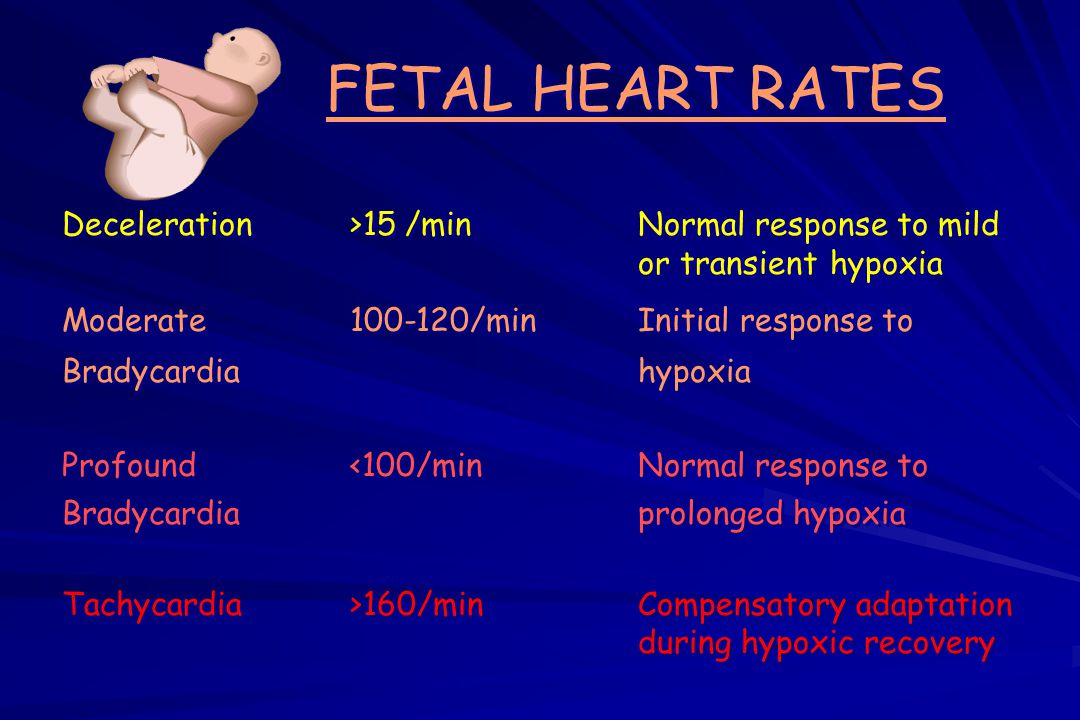 FETAL HEART RATES

| | | |
|---|---|---|
| Deceleration | >15 /min | Normal response to mild or transient hypoxia |
| Moderate Bradycardia | 100-120/min | Initial response to hypoxia |
| Profound Bradycardia | <100/min | Normal response to prolonged hypoxia |
| Tachycardia | >160/min | Compensatory adaptation during hypoxic recovery |